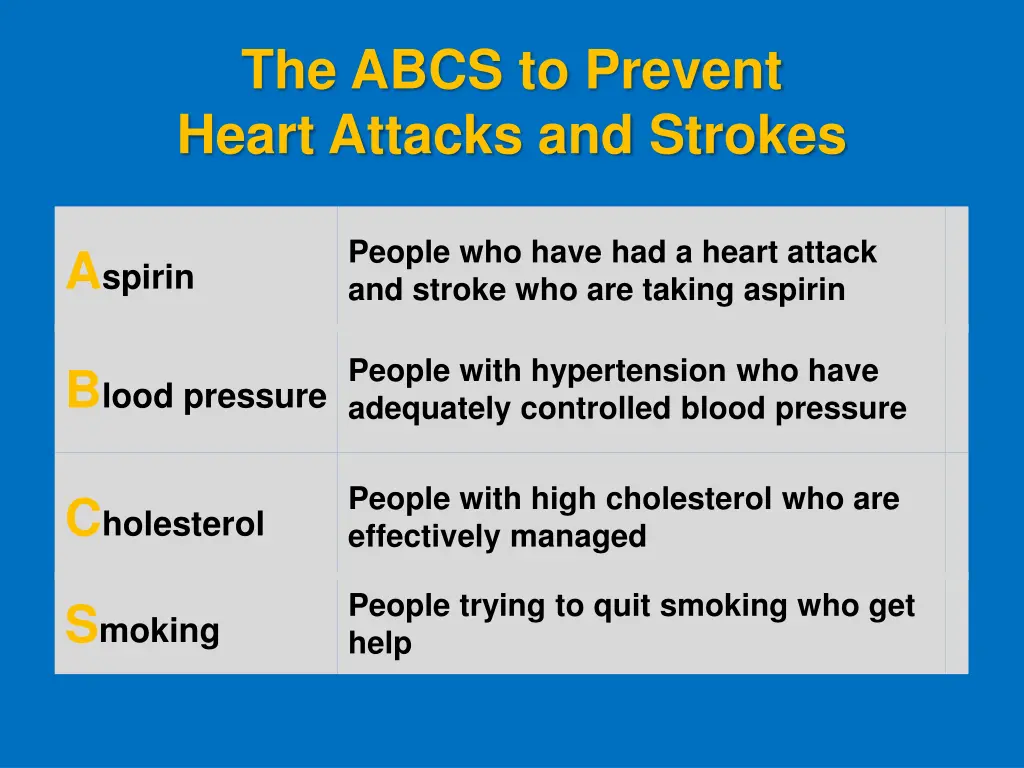 The ABCS to Prevent Heart Attacks and Strokes

| | |
|---|---|
| Aspirin | People who have had a heart attack and stroke who are taking aspirin |
| Blood pressure | People with hypertension who have adequately controlled blood pressure |
| Cholesterol | People with high cholesterol who are effectively managed |
| Smoking | People trying to quit smoking who get help |